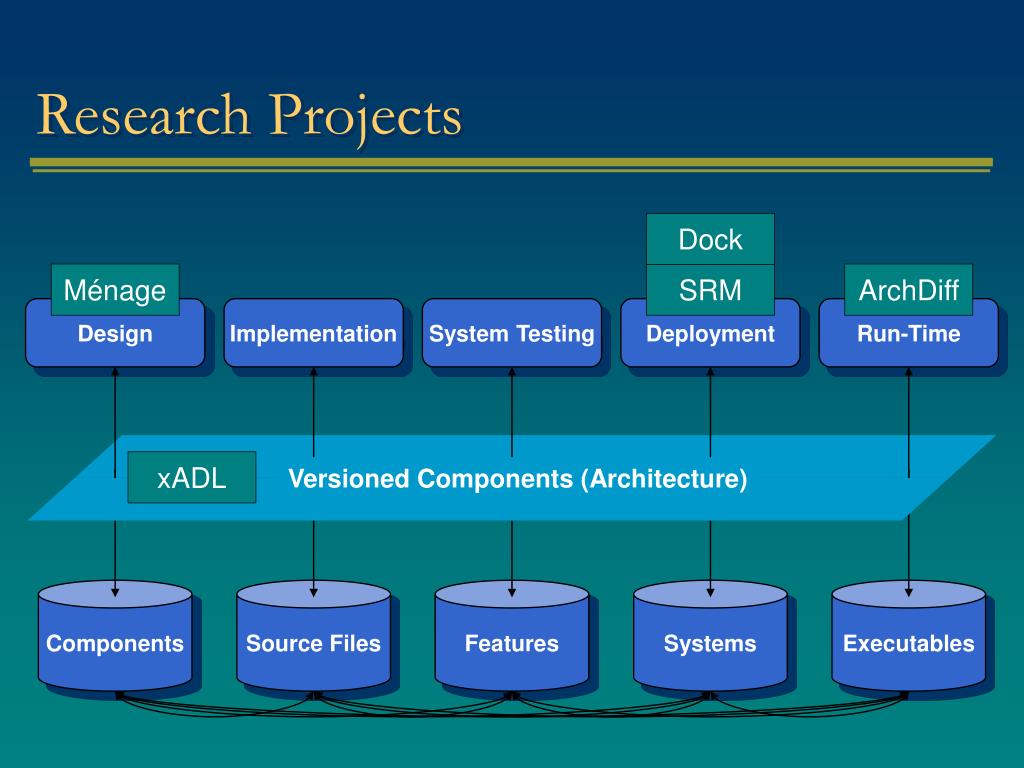 Research Projects

Dock

Ménage

SRM

ArchDiff

Design

Implementation

System Testing

Deployment

Run-Time

xADL

Versioned Components (Architecture)

Components

Source Files

Features

Systems

Executables